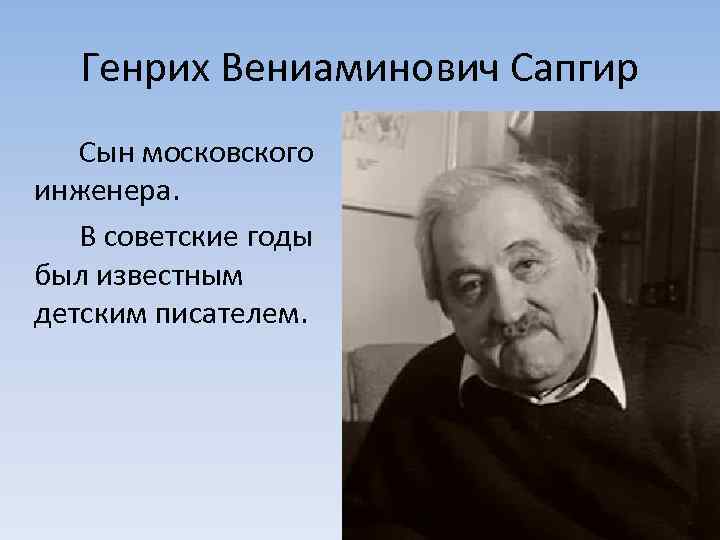 Генрих Вениаминович Сапгир

Сын московского инженера.

В советские годы был известным детским писателем.